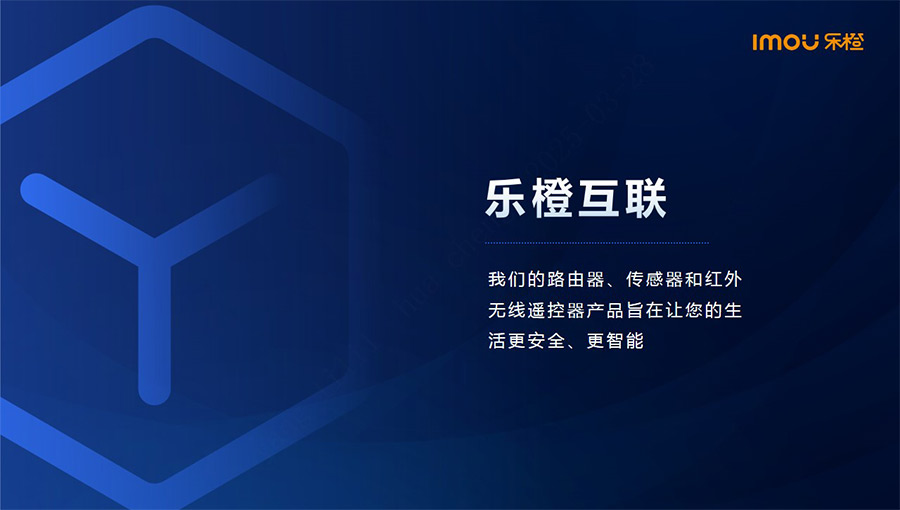 imou 乐橙

乐橙互联

我们的路由器、传感器和红外无线遥控器产品旨在让您的生活更安全、更智能